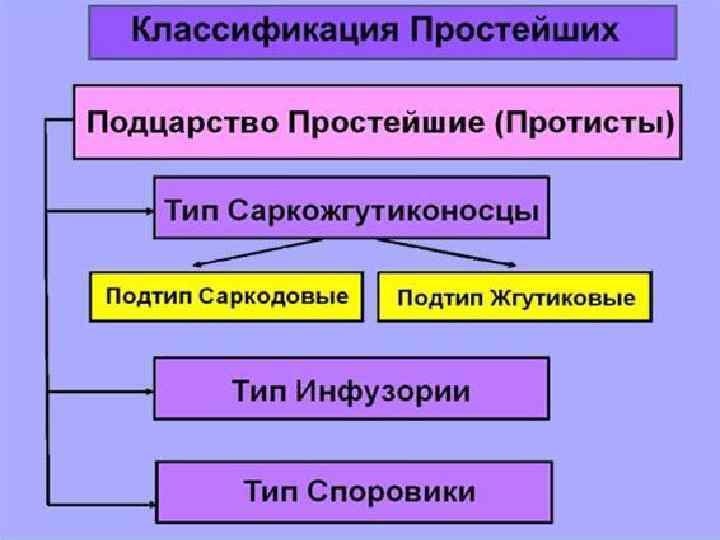 Классификация Простейших

Подцарство Простейшие (Протисты)

Тип Саркожгутиконосцы

Подтип Саркодовые

Подтип Жгутиковые

Тип Инфузории

Тип Споровики